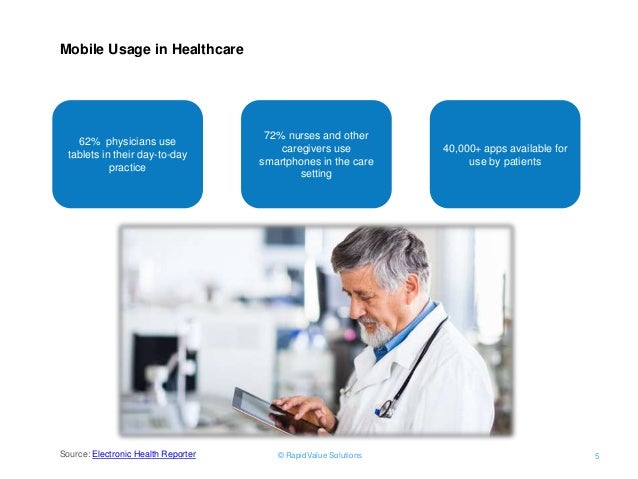 Mobile Usage in Healthcare

62% physicians use tablets in their day-to-day practice

72% nurses and other caregivers use smartphones in the care setting

40,000+ apps available for use by patients

Source: Electronic Health Reporter

© RapidValue Solutions

5